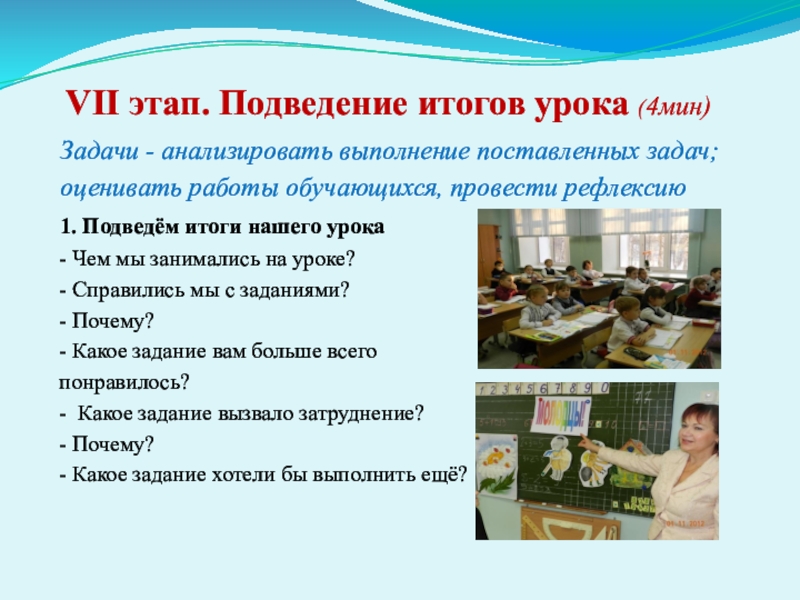 VII этап. Подведение итогов урока (4мин)

Задачи - анализировать выполнение поставленных задач; оценивать работы обучающихся, провести рефлексию

1. Подведём итоги нашего урока
- Чем мы занимались на уроке?
- Справились мы с заданиями?
- Почему?
- Какое задание вам больше всего понравилось?
- Какое задание вызвало затруднение?
- Почему?
- Какое задание хотели бы выполнить ещё?

1 2 3 4 5 6 7 8 9 0

МОЛОДЦЫ!

01.11.2012